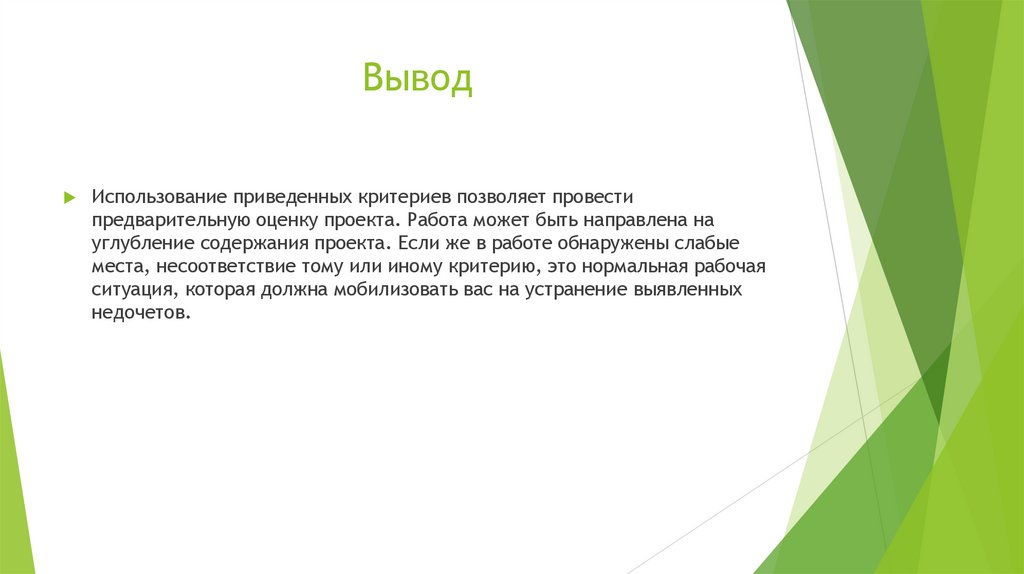 Вывод

Использование приведенных критериев позволяет провести предварительную оценку проекта. Работа может быть направлена на углубление содержания проекта. Если же в работе обнаружены слабые места, несоответствие тому или иному критерию, это нормальная рабочая ситуация, которая должна мобилизовать вас на устранение выявленных недочетов.